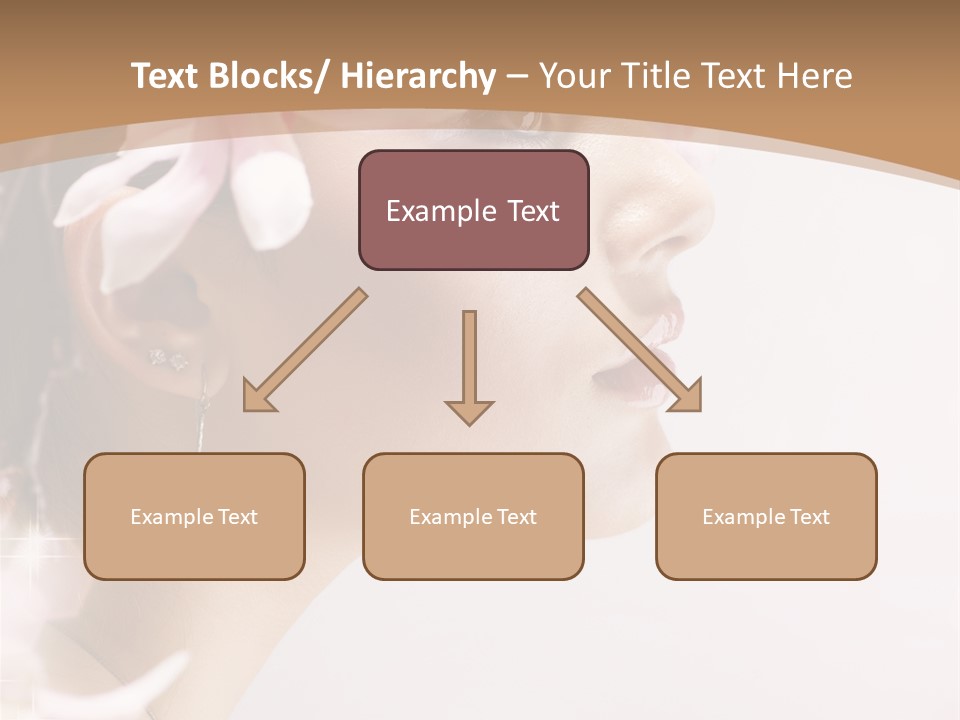 Text Blocks/ Hierarchy – Your Title Text Here

Example Text

Example Text

Example Text

Example Text